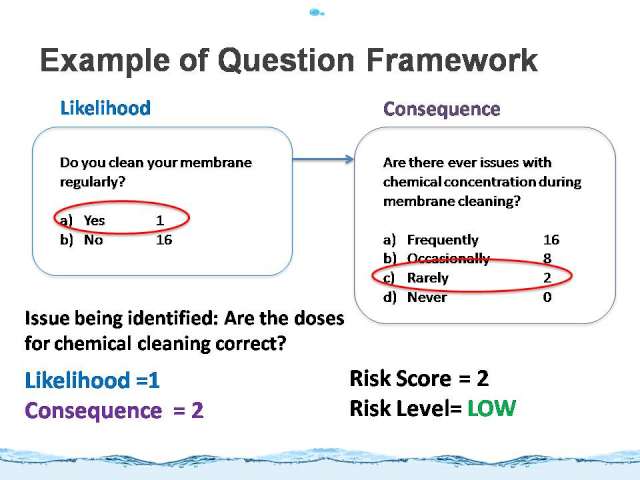 Example of Question Framework

Likelihood

Do you clean your membrane regularly?

a) Yes 1
b) No 16

Consequence

Are there ever issues with chemical concentration during membrane cleaning?

a) Frequently 16
b) Occasionally 8
c) Rarely 2
d) Never 0

Issue being identified: Are the doses for chemical cleaning correct?

Likelihood =1
Consequence = 2

Risk Score = 2
Risk Level= LOW